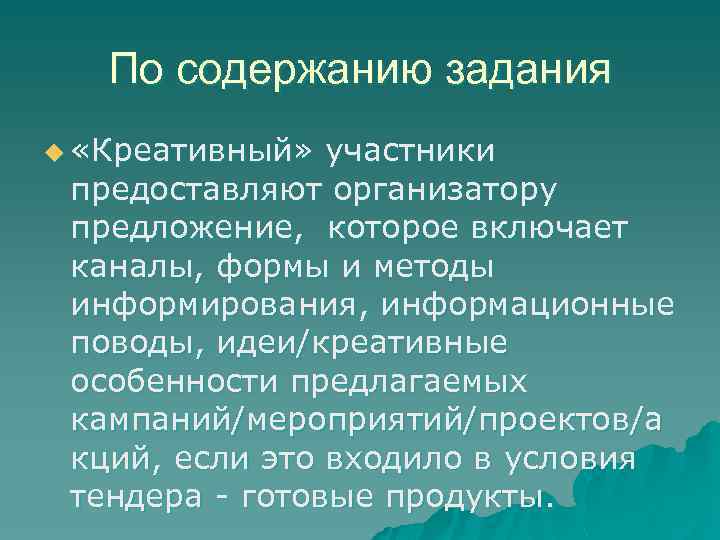 По содержанию задания

«Креативный» участники предоставляют организатору предложение,  которое включает каналы, формы и методы информирования, информационные поводы, идеи/креативные особенности предлагаемых кампаний/мероприятий/проектов/акций, если это входило в условия тендера - готовые продукты.